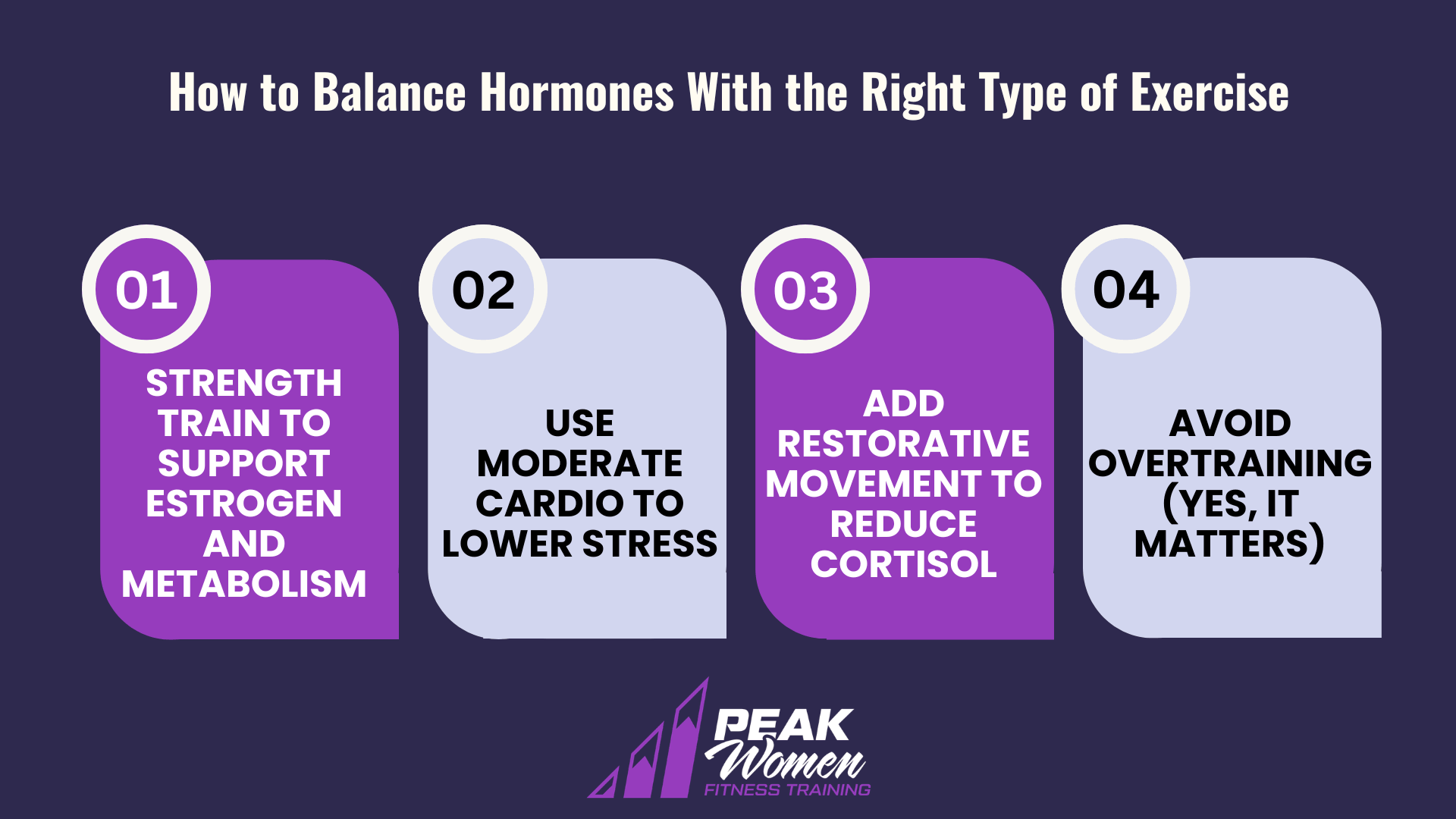 How to Balance Hormones With the Right Type of Exercise

01
STRENGTH TRAIN TO SUPPORT ESTROGEN AND METABOLISM

02
USE MODERATE CARDIO TO LOWER STRESS

03
ADD RESTORATIVE MOVEMENT TO REDUCE CORTISOL

04
AVOID OVERTRAINING (YES, IT MATTERS)

PEAK Women
FITNESS TRAINING